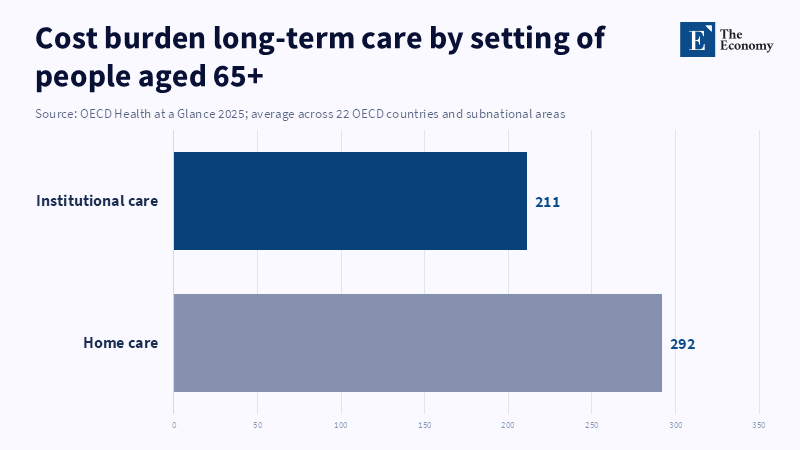 Cost burden long-term care by setting of people aged 65+

E The Economy

Source: OECD Health at a Glance 2025; average across 22 OECD countries and subnational areas

Institutional care
211

Home care
292

0
50
100
150
200
250
300
350